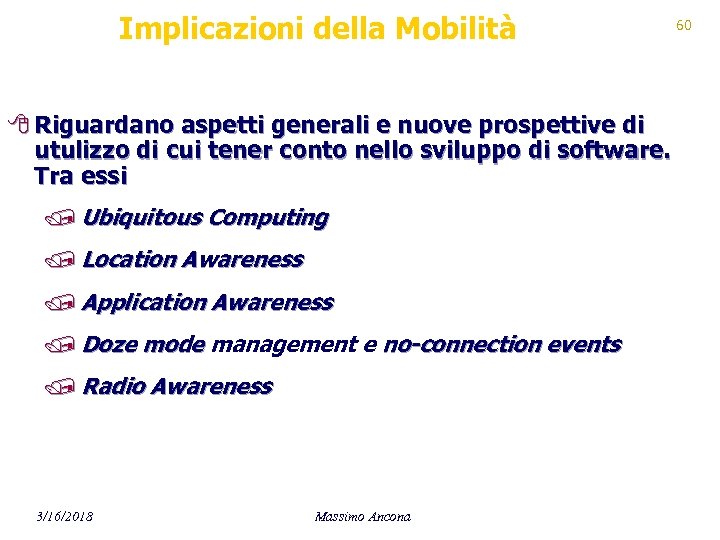 Implicazioni della Mobilità

60

Riguardano aspetti generali e nuove prospettive di utulizzo di cui tener conto nello sviluppo di software. Tra essi

Ubiquitous Computing

Location Awareness

Application Awareness

Doze mode management e no-connection events

Radio Awareness

3/16/2018

Massimo Ancona